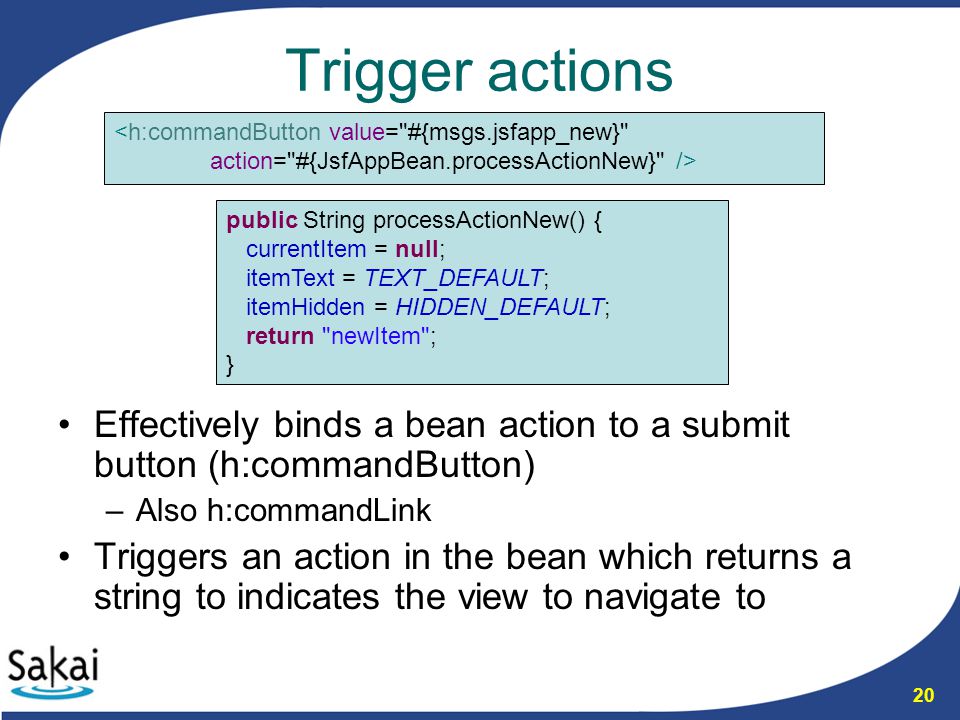 Trigger actions

<h:commandButton value="#{msgs.jsfapp_new}"
action="#{JsfAppBean.processActionNew}" />

public String processActionNew() {
currentItem = null;
itemText = TEXT_DEFAULT;
itemHidden = HIDDEN_DEFAULT;
return "newItem";
}

• Effectively binds a bean action to a submit button (h:commandButton)
– Also h:commandLink
• Triggers an action in the bean which returns a string to indicates the view to navigate to

Sakai

20